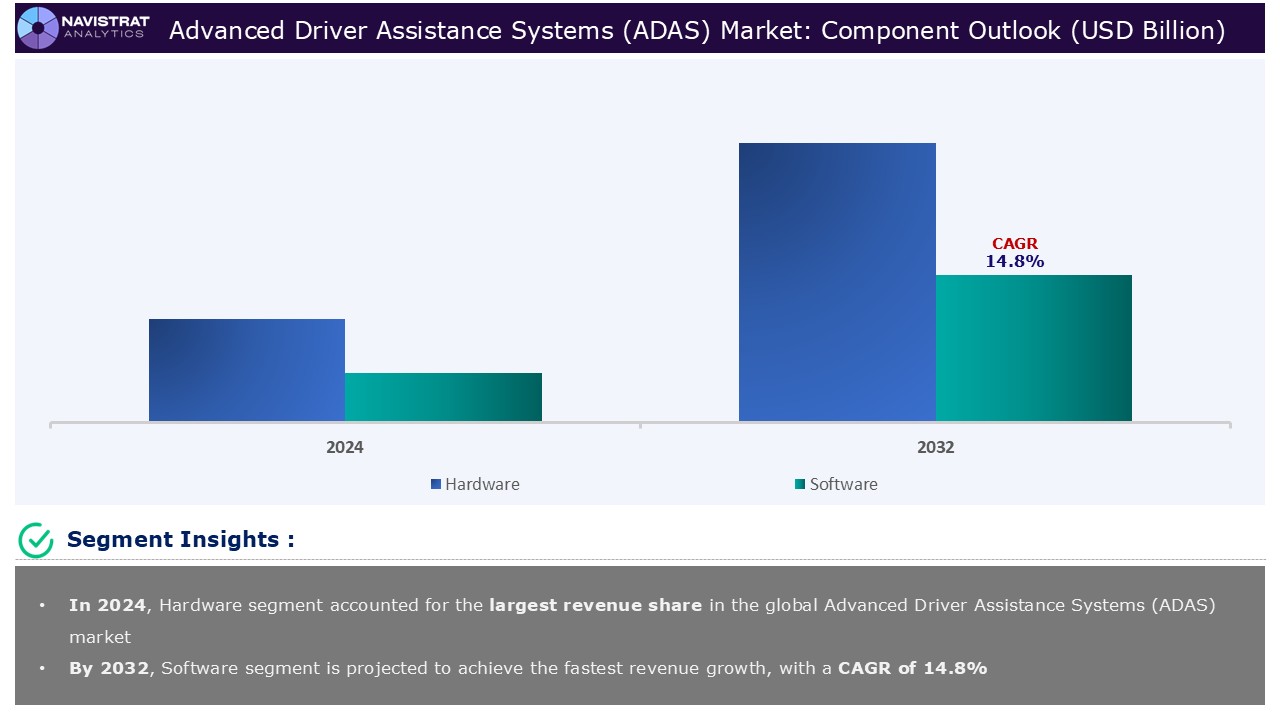 NAVISTRAT ANALYTICS

Advanced Driver Assistance Systems (ADAS) Market: Component Outlook (USD Billion)

CAGR
14.8%

2024

2032

Hardware

Software

Segment Insights :

• In 2024, Hardware segment accounted for the largest revenue share in the global Advanced Driver Assistance Systems (ADAS) market

• By 2032, Software segment is projected to achieve the fastest revenue growth, with a CAGR of 14.8%